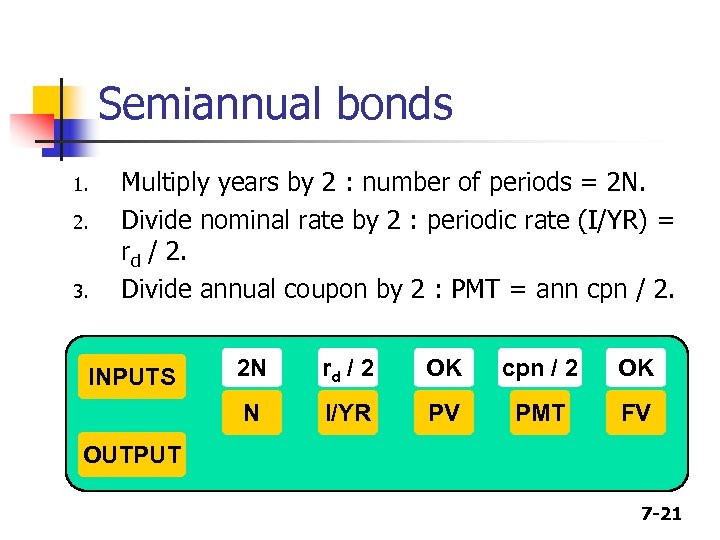 Semiannual bonds

1. Multiply years by 2 : number of periods = 2N.
2. Divide nominal rate by 2 : periodic rate (I/YR) = $r_d$ / 2.
3. Divide annual coupon by 2 : PMT = ann cpn / 2.

| INPUTS | 2N | $r_d$ / 2 | OK | cpn / 2 | OK |
|---|---|---|---|---|---|
| | N | I/YR | PV | PMT | FV |
| OUTPUT | | | | | |

7-21